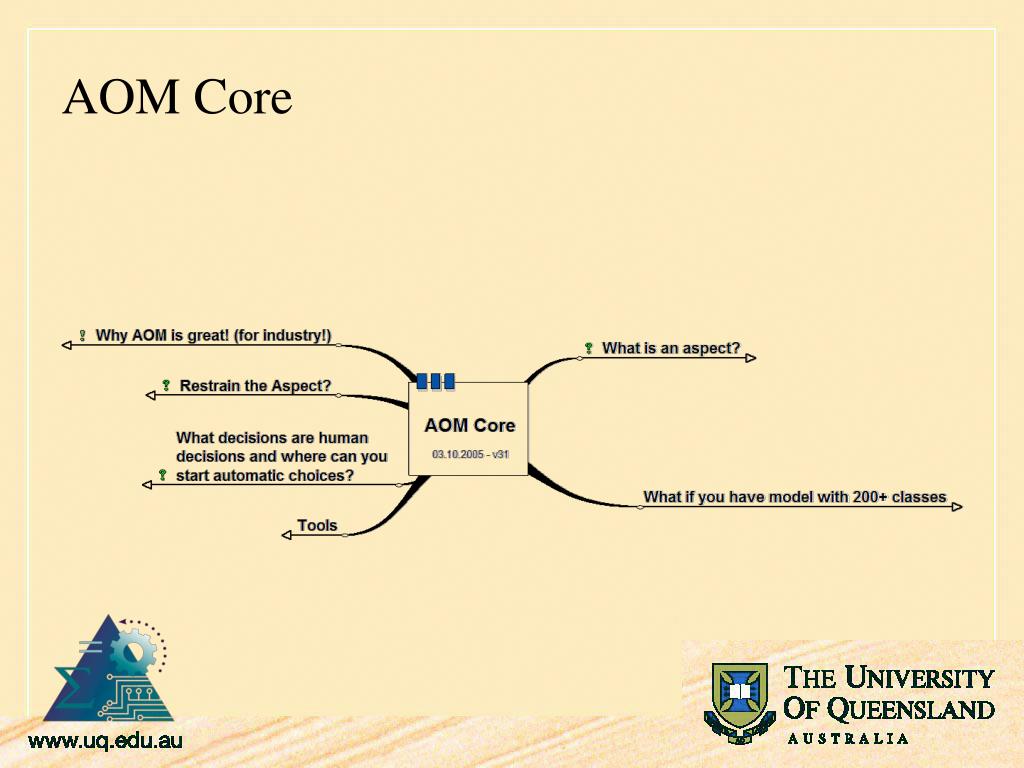 AOM Core

Why AOM is great! (for industry!)

Restrain the Aspect?

What decisions are human decisions and where can you start automatic choices?

Tools

AOM Core
03.10.2005 - v31

What is an aspect?

What if you have model with 200+ classes

www.uq.edu.au

THE UNIVERSITY OF QUEENSLAND
AUSTRALIA